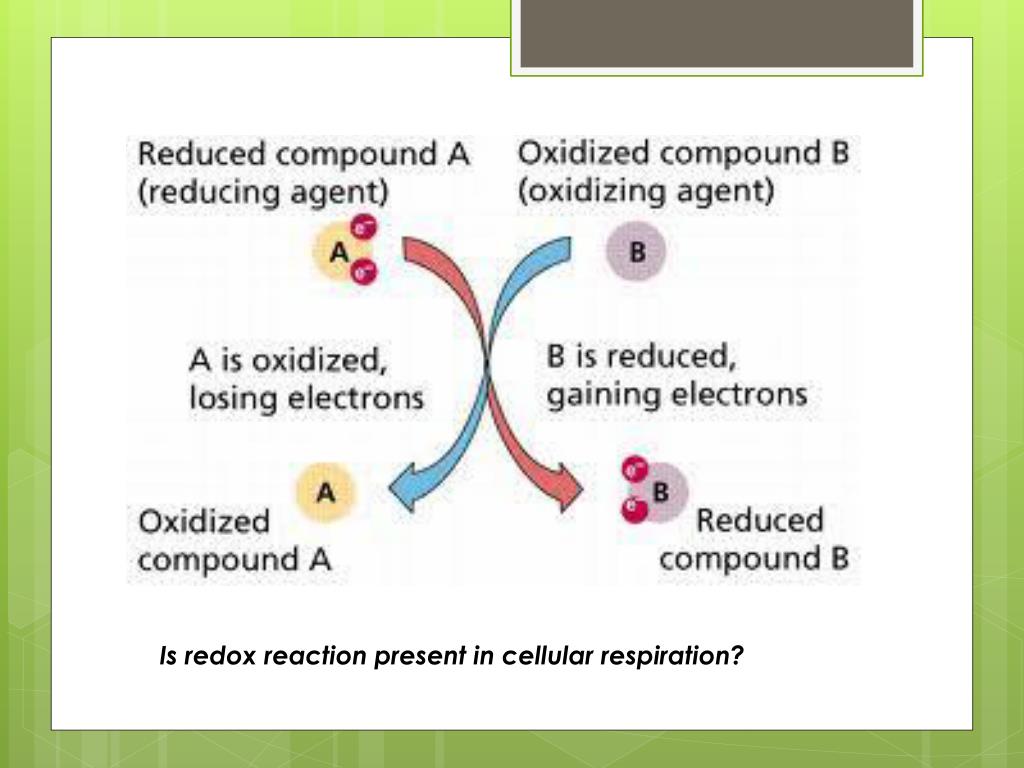 Reduced compound A
(reducing agent)

Oxidized compound B
(oxidizing agent)

$e^-$
A
$e^-$

B

A is oxidized,
losing electrons

B is reduced,
gaining electrons

A

$e^-$
B
$e^-$

Oxidized
compound A

Reduced
compound B

Is redox reaction present in cellular respiration?